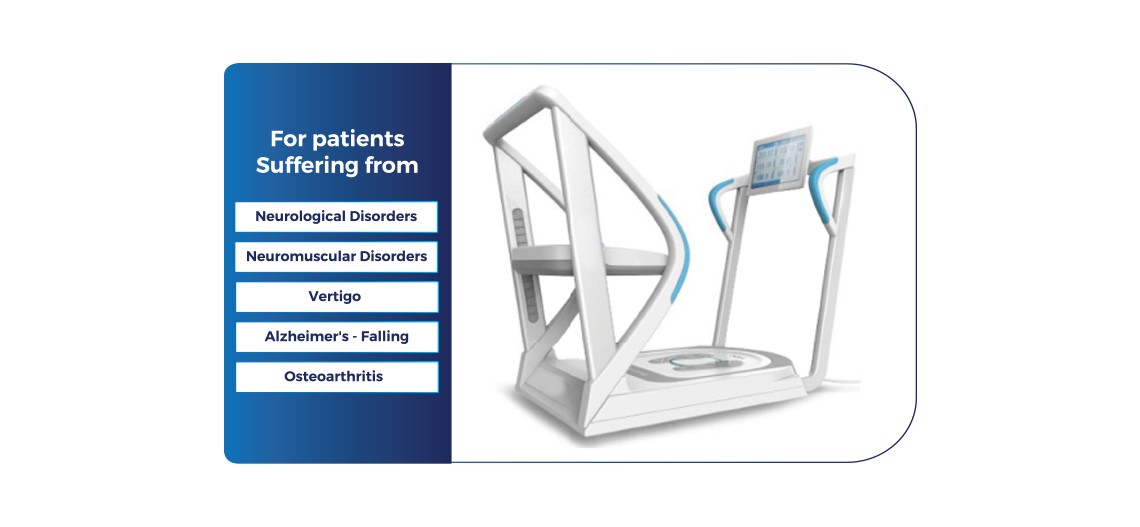 For patients Suffering from

Neurological Disorders

Neuromuscular Disorders

Vertigo

Alzheimer's - Falling

Osteoarthritis